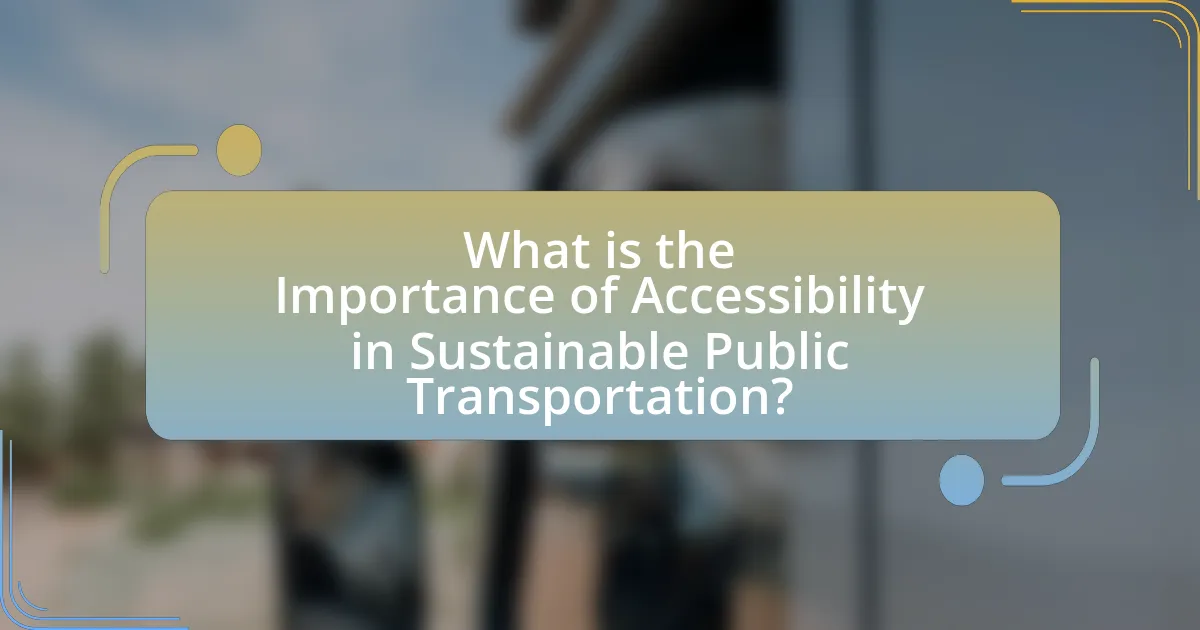 What is the Importance of Accessibility in Sustainable Public Transportation?